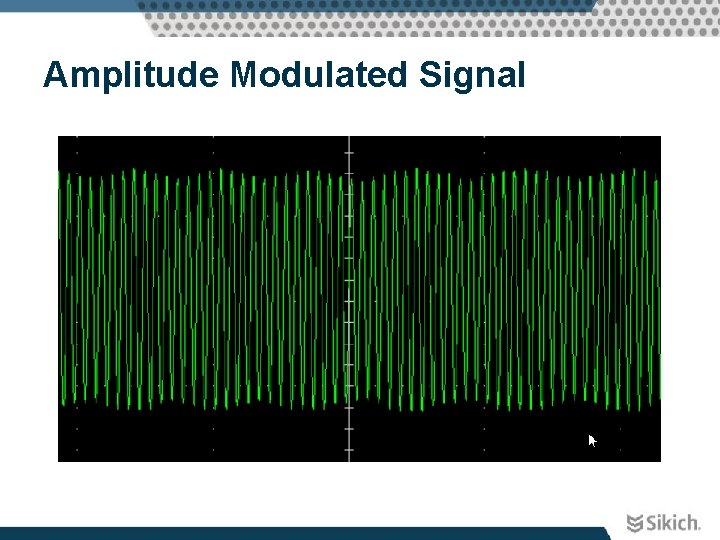 Amplitude Modulated Signal

Sikich.